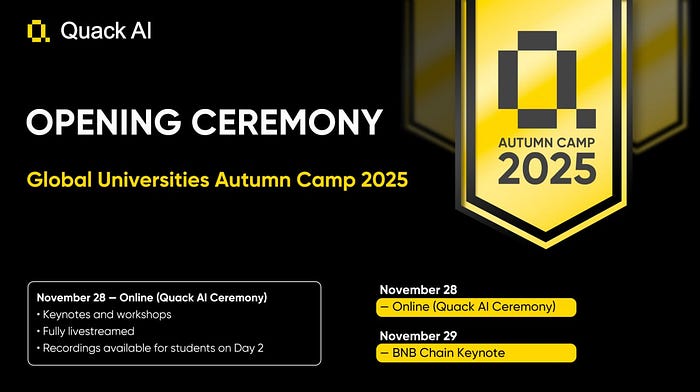 Quack AI

OPENING CEREMONY

Global Universities Autumn Camp 2025

AUTUMN CAMP
2025

November 28 – Online (Quack AI Ceremony)
• Keynotes and workshops
• Fully livestreamed
• Recordings available for students on Day 2

November 28
– Online (Quack AI Ceremony)

November 29
– BNB Chain Keynote